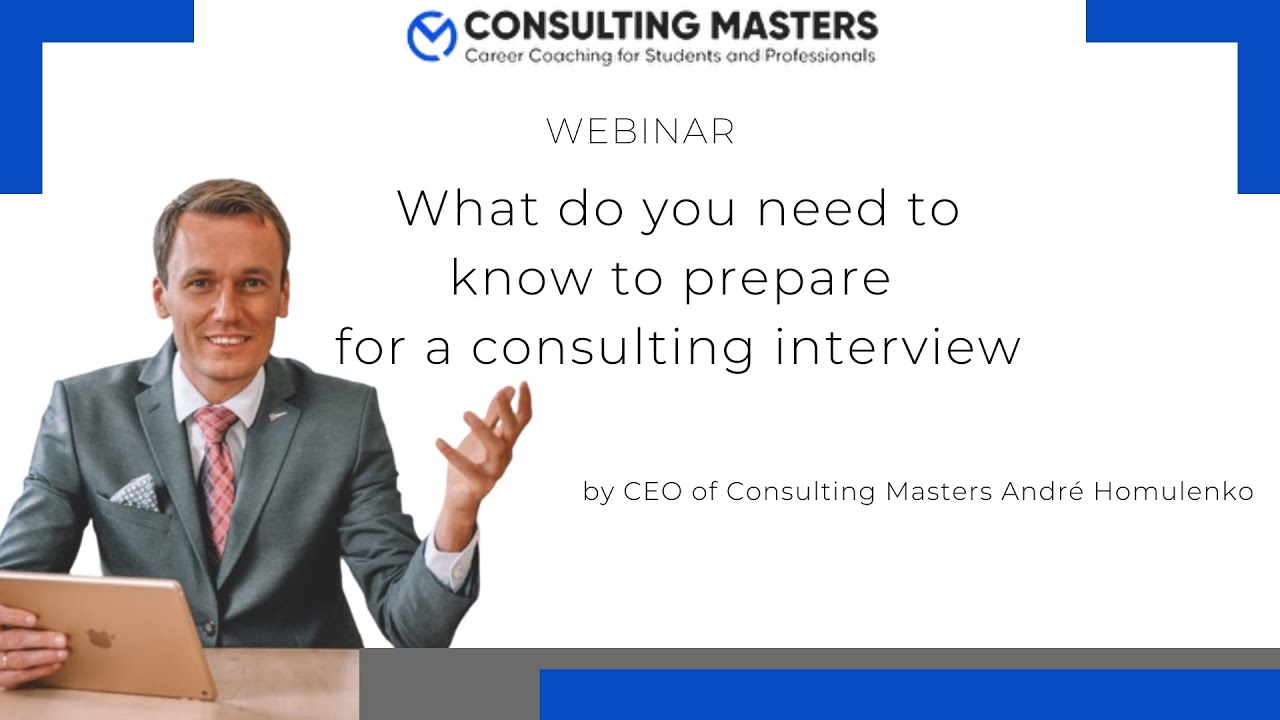 CONSULTING MASTERS
Career Coaching for Students and Professionals

WEBINAR

What do you need to know to prepare for a consulting interview

by CEO of Consulting Masters André Homulenko